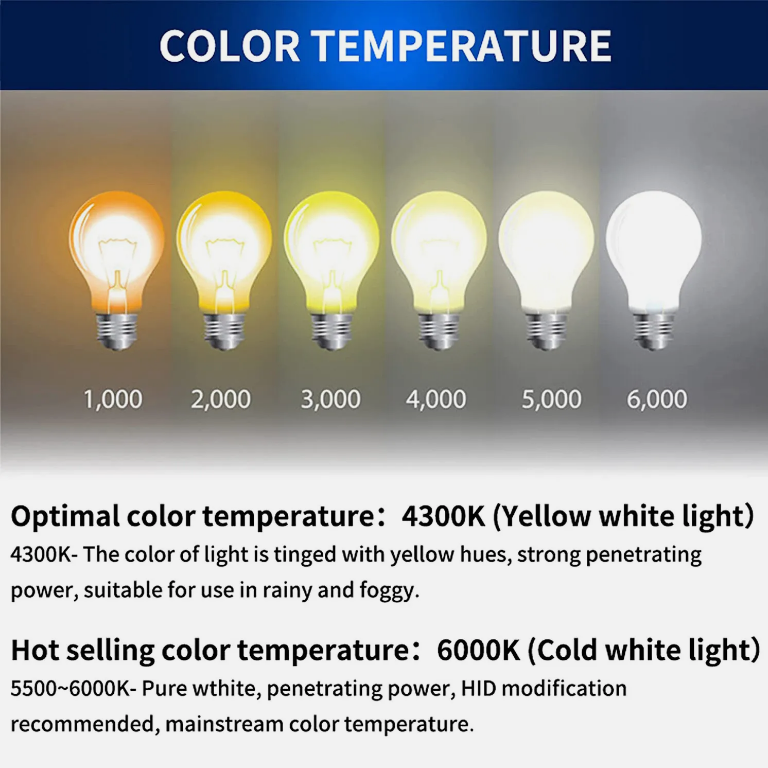 COLOR TEMPERATURE

1,000 2,000 3,000 4,000 5,000 6,000

Optimal color temperature：4300K (Yellow white light)
4300K- The color of light is tinged with yellow hues, strong penetrating power, suitable for use in rainy and foggy.

Hot selling color temperature：6000K (Cold white light)
5500~6000K- Pure wthite, penetrating power, HID modification recommended, mainstream color temperature.